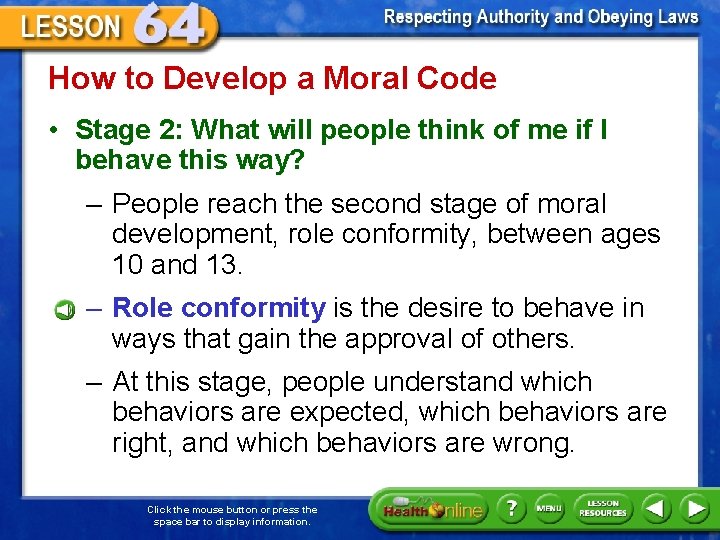 LESSON 64

Respecting Authority and Obeying Laws

How to Develop a Moral Code

• Stage 2: What will people think of me if I behave this way?

– People reach the second stage of moral development, role conformity, between ages 10 and 13.

– Role conformity is the desire to behave in ways that gain the approval of others.

– At this stage, people understand which behaviors are expected, which behaviors are right, and which behaviors are wrong.

Click the mouse button or press the space bar to display information.

Health Online ? MENU LESSON RESOURCES